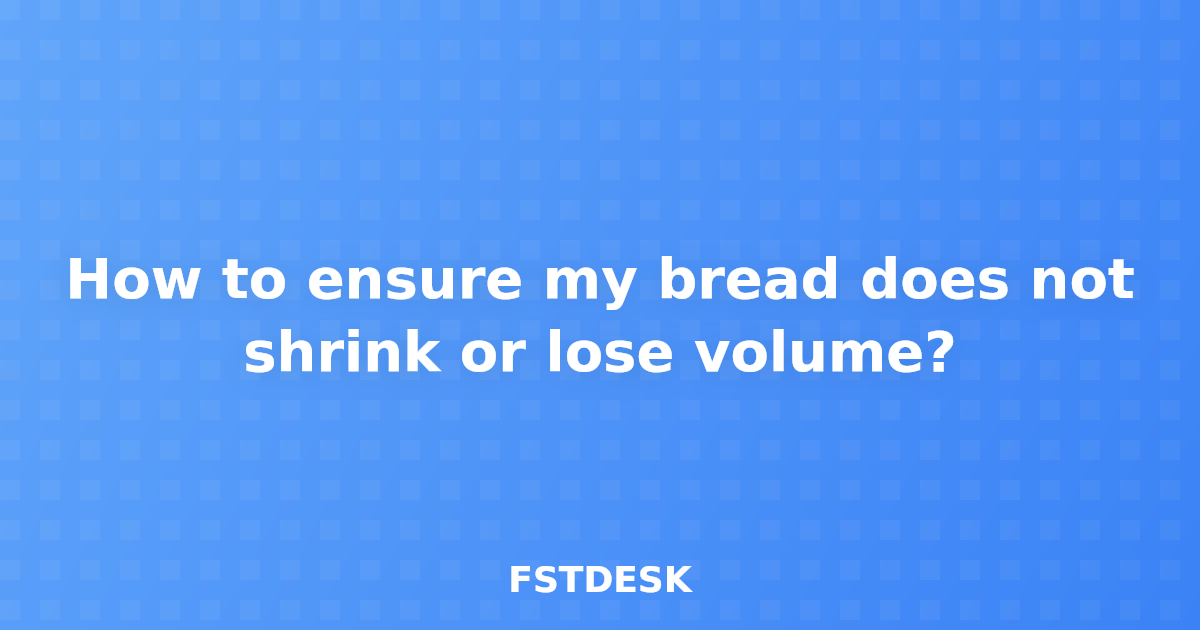 How to ensure my bread does not shrink or lose volume?

FSTDESK